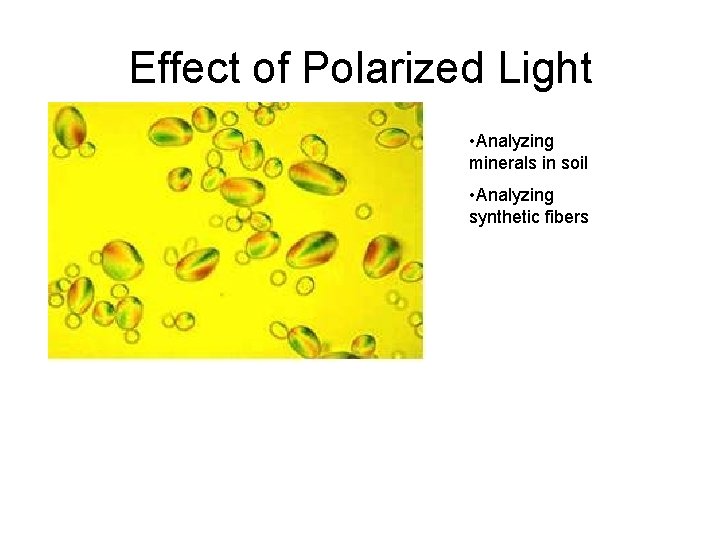 Effect of Polarized Light

•Analyzing minerals in soil

•Analyzing synthetic fibers